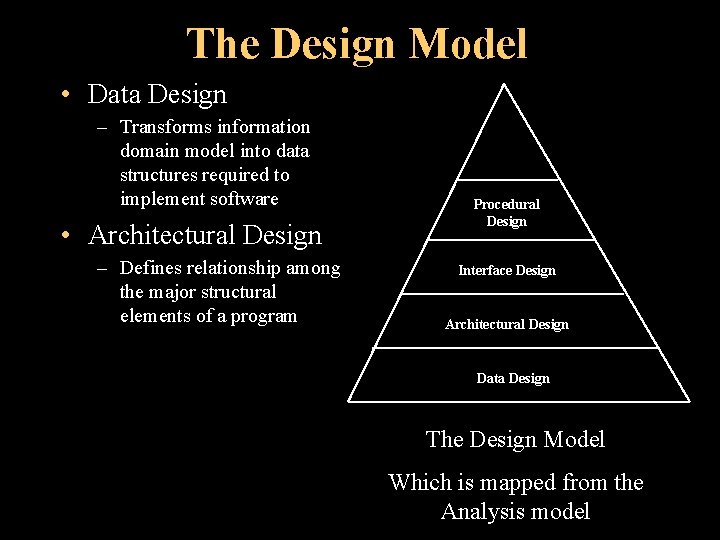 The Design Model

• Data Design
– Transforms information domain model into data structures required to implement software

• Architectural Design
– Defines relationship among the major structural elements of a program

Procedural Design

Interface Design

Architectural Design

Data Design

The Design Model

Which is mapped from the Analysis model